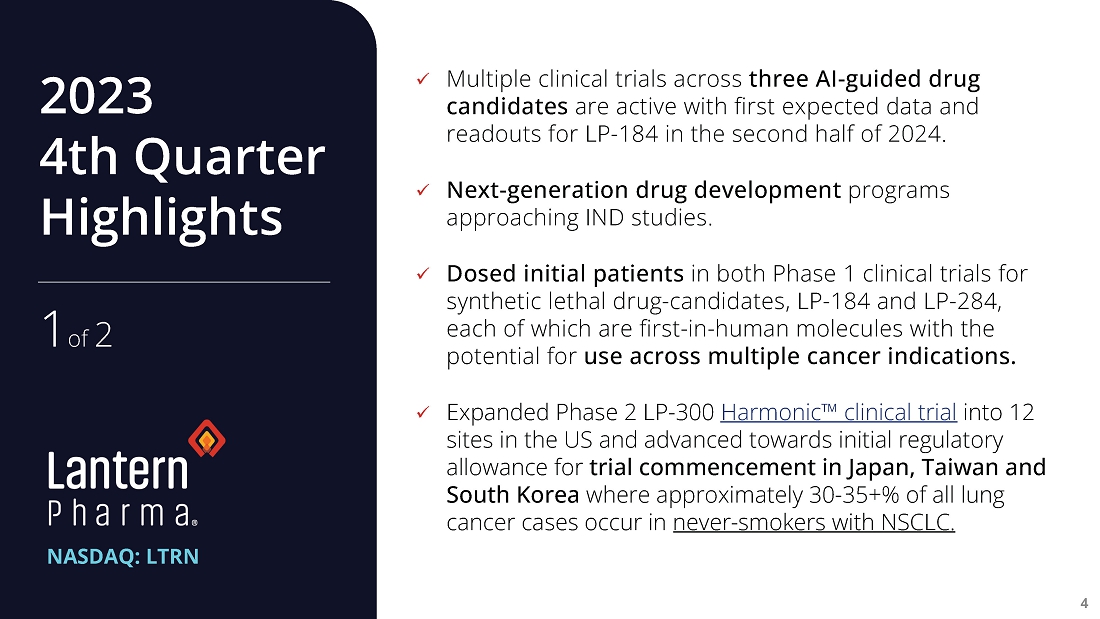 2023
4th Quarter Highlights

1 of 2

Lantern
Pharma®

NASDAQ: LTRN

✓ Multiple clinical trials across three AI-guided drug candidates are active with first expected data and readouts for LP-184 in the second half of 2024.

✓ Next-generation drug development programs approaching IND studies.

✓ Dosed initial patients in both Phase 1 clinical trials for synthetic lethal drug-candidates, LP-184 and LP-284, each of which are first-in-human molecules with the potential for use across multiple cancer indications.

✓ Expanded Phase 2 LP-300 Harmonic™ clinical trial into 12 sites in the US and advanced towards initial regulatory allowance for trial commencement in Japan, Taiwan and South Korea where approximately 30-35+% of all lung cancer cases occur in never-smokers with NSCLC.

4